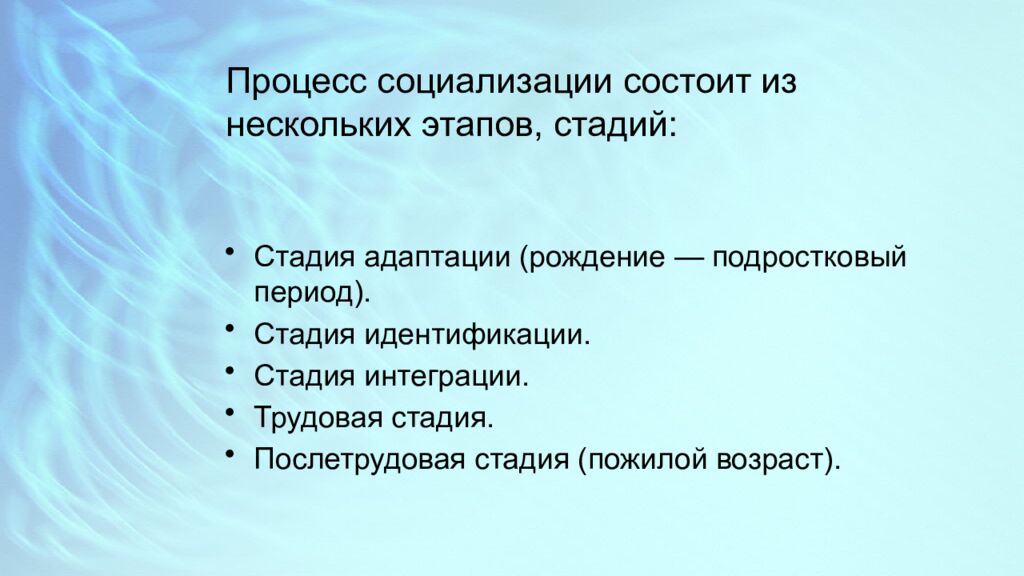 Процесс социализации состоит из нескольких этапов, стадий:

• Стадия адаптации (рождение — подростковый период).
• Стадия идентификации.
• Стадия интеграции.
• Трудовая стадия.
• Послетрудовая стадия (пожилой возраст).